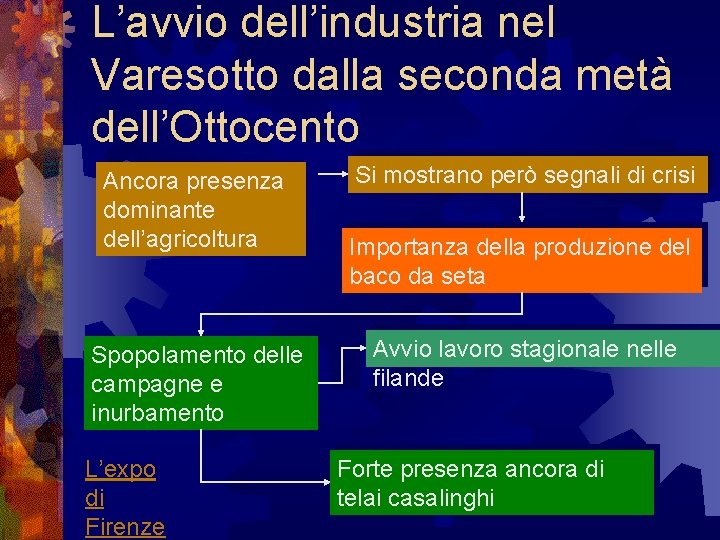 L’avvio dell’industria nel Varesotto dalla seconda metà dell’Ottocento

Ancora presenza dominante dell’agricoltura

Si mostrano però segnali di crisi

Importanza della produzione del baco da seta

Spopolamento delle campagne e inurbamento

Avvio lavoro stagionale nelle filande

Forte presenza ancora di telai casalinghi

L’expo di Firenze